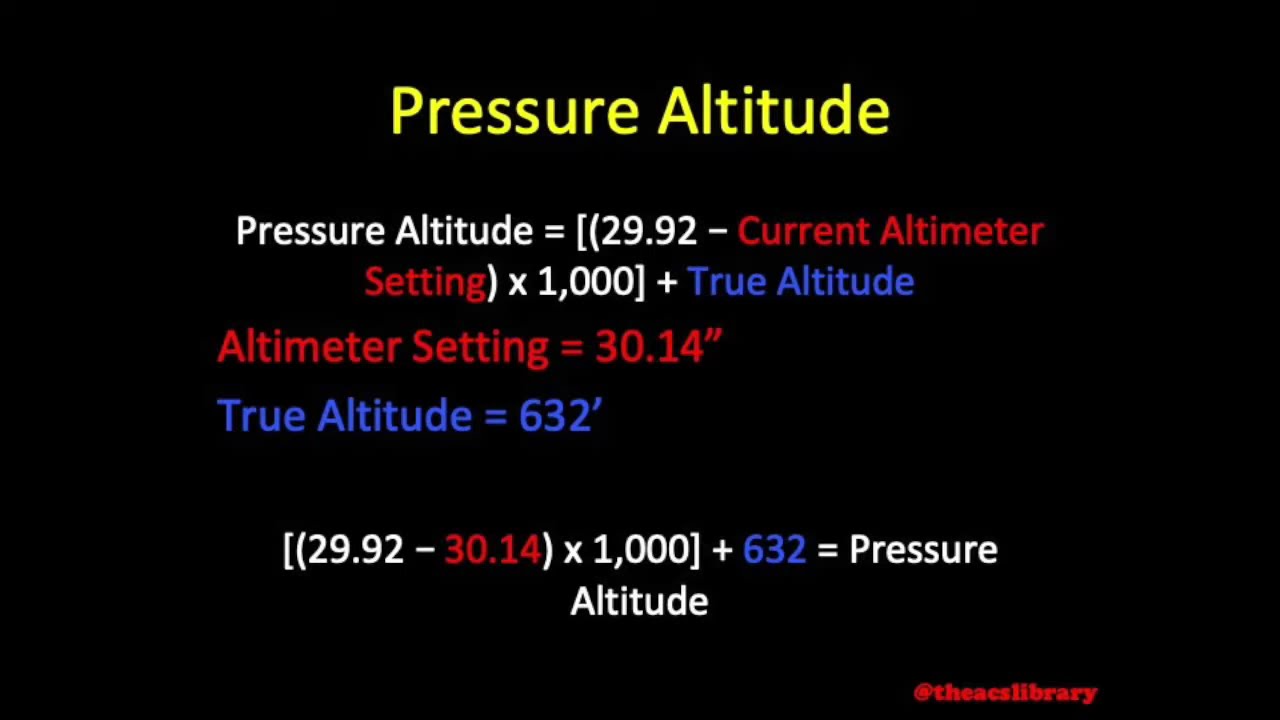 Pressure Altitude

Pressure Altitude = [(29.92 − Current Altimeter Setting) x 1,000] + True Altitude

Altimeter Setting = 30.14”

True Altitude = 632’

[(29.92 − 30.14) x 1,000] + 632 = Pressure Altitude

@theacslibrary